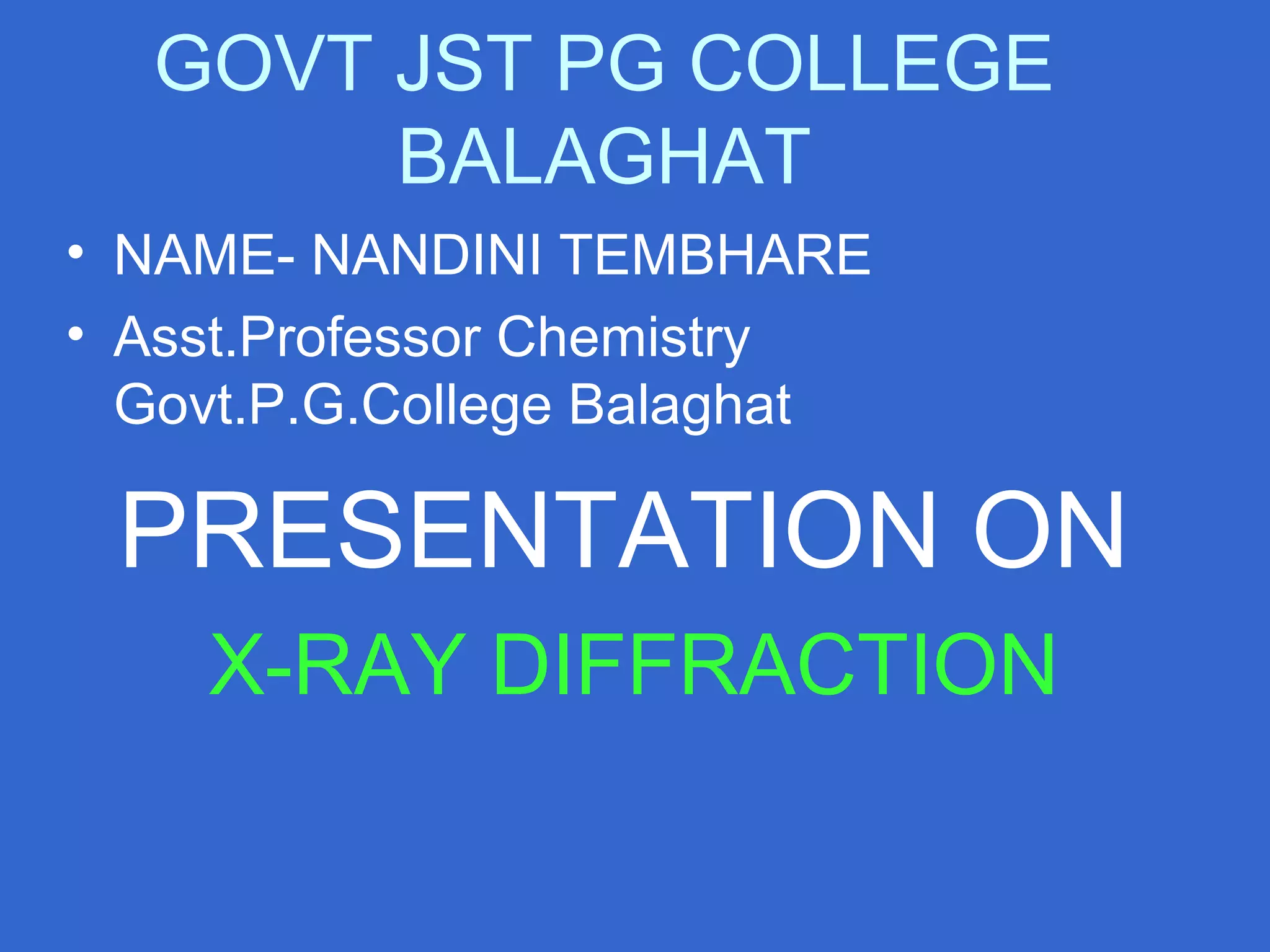 GOVT JST PG COLLEGE BALAGHAT

• NAME- NANDINI TEMBHARE
• Asst.Professor Chemistry Govt.P.G.College Balaghat

PRESENTATION ON

X-RAY DIFFRACTION